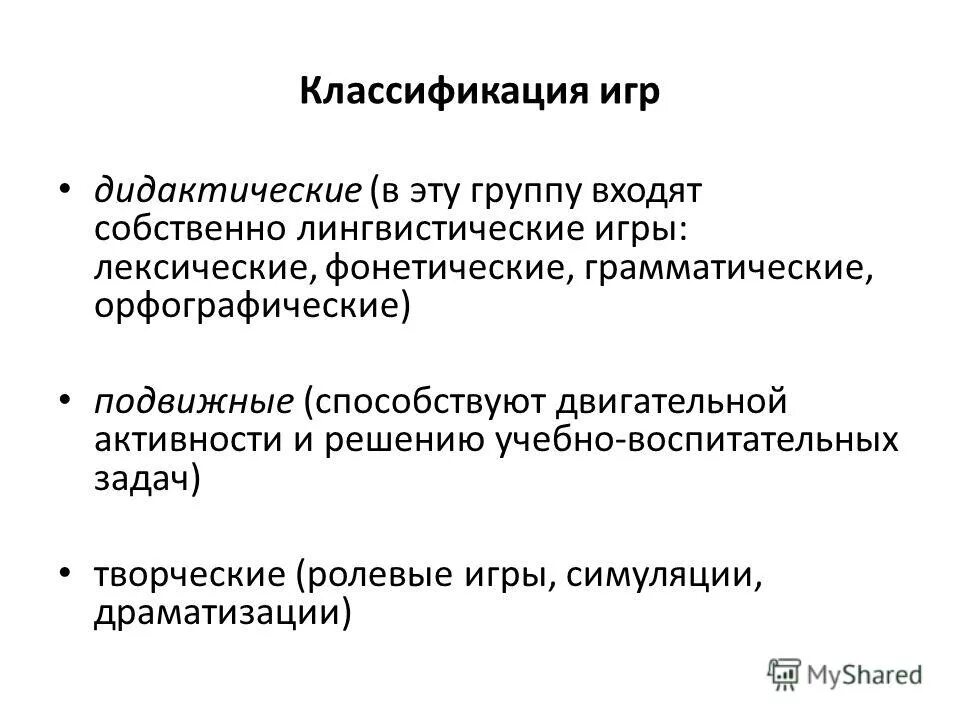 Классификация игр

• дидактические (в эту группу входят собственно лингвистические игры: лексические, фонетические, грамматические, орфографические)

• подвижные (способствуют двигательной активности и решению учебно-воспитательных задач)

• творческие (ролевые игры, симуляции, драматизации)

MyShared